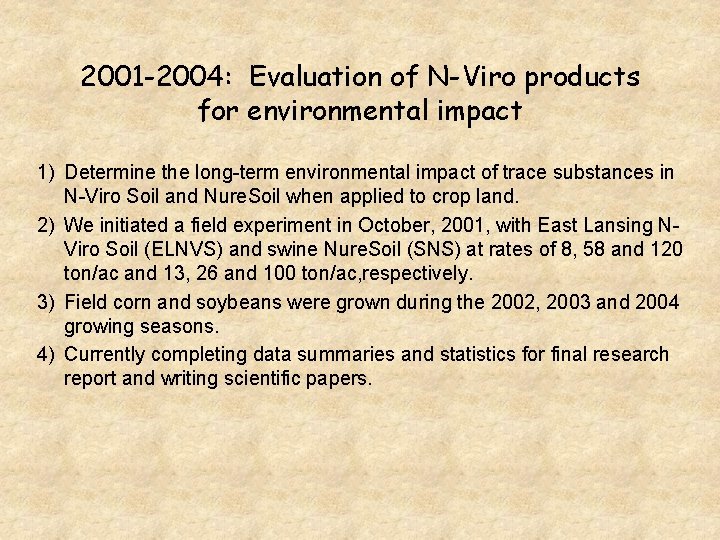 2001-2004: Evaluation of N-Viro products for environmental impact

1) Determine the long-term environmental impact of trace substances in N-Viro Soil and NureSoil when applied to crop land.

2) We initiated a field experiment in October, 2001, with East Lansing N-Viro Soil (ELNVS) and swine NureSoil (SNS) at rates of 8, 58 and 120 ton/ac and 13, 26 and 100 ton/ac,respectively.

3) Field corn and soybeans were grown during the 2002, 2003 and 2004 growing seasons.

4) Currently completing data summaries and statistics for final research report and writing scientific papers.